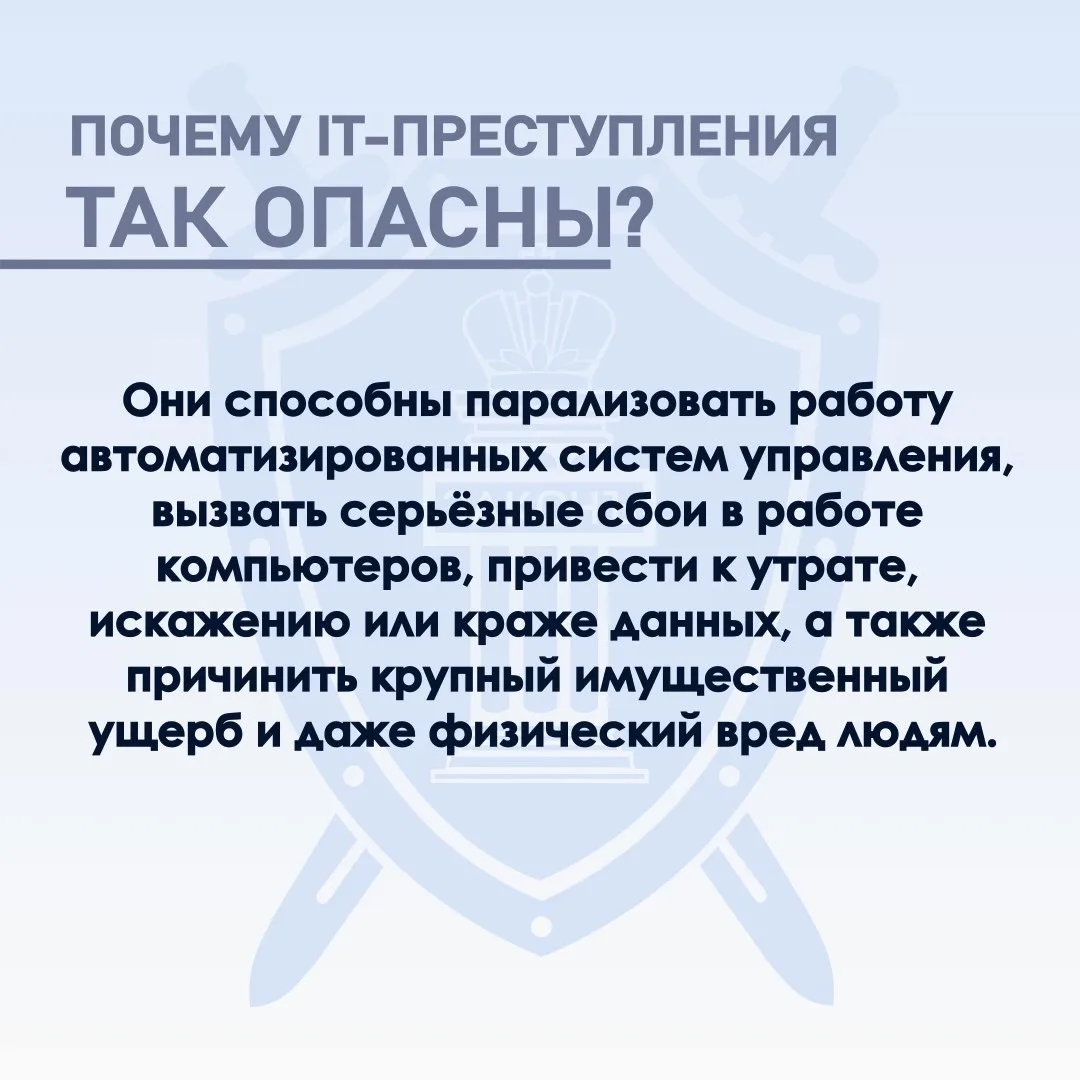 ПОЧЕМУ IT-ПРЕСТУПЛЕНИЯ
ТАК ОПАСНЫ?

Они способны парализовать работу автоматизированных систем управления, вызвать серьёзные сбои в работе компьютеров, привести к утрате, искажению или краже данных, а также причинить крупный имущественный ущерб и даже физический вред людям.